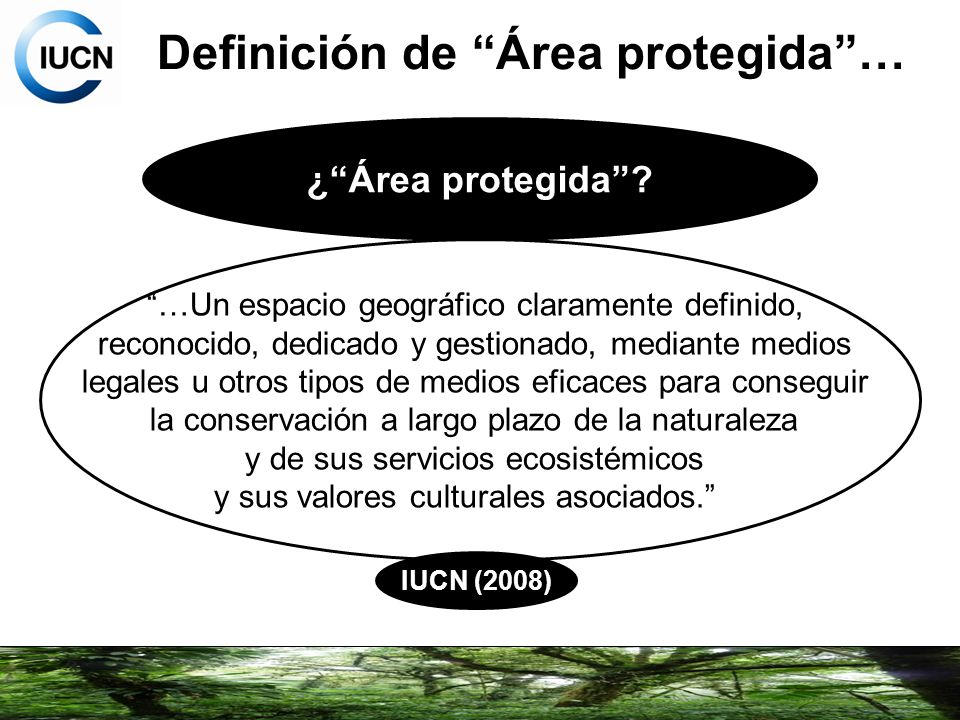 IUCN

Definición de “Área protegida”…

¿“Área protegida”?

“…Un espacio geográfico claramente definido, reconocido, dedicado y gestionado, mediante medios legales u otros tipos de medios eficaces para conseguir la conservación a largo plazo de la naturaleza y de sus servicios ecosistémicos y sus valores culturales asociados.”

IUCN (2008)